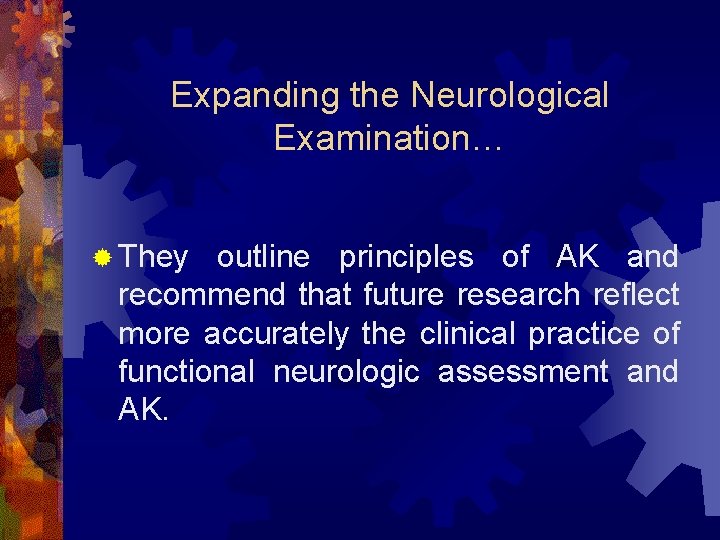 Expanding the Neurological Examination…

They outline principles of AK and recommend that future research reflect more accurately the clinical practice of functional neurologic assessment and AK.